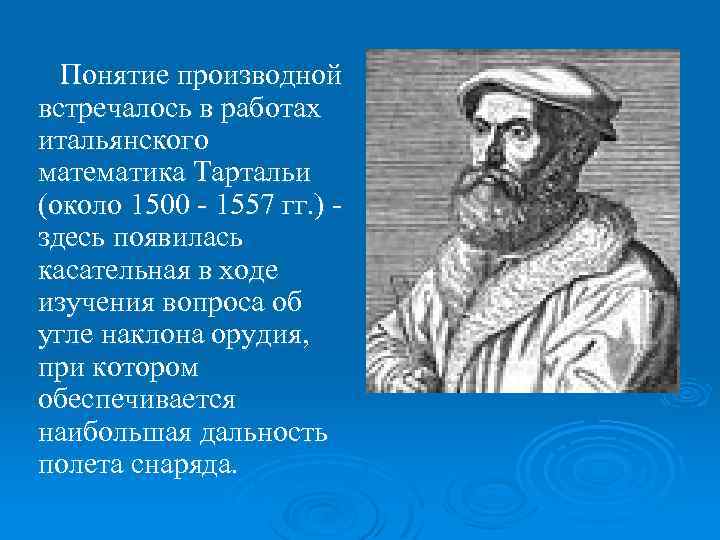 Понятие производной встречалось в работах итальянского математика Тартальи (около 1500 - 1557 гг.) - здесь появилась касательная в ходе изучения вопроса об угле наклона орудия, при котором обеспечивается наибольшая дальность полета снаряда.